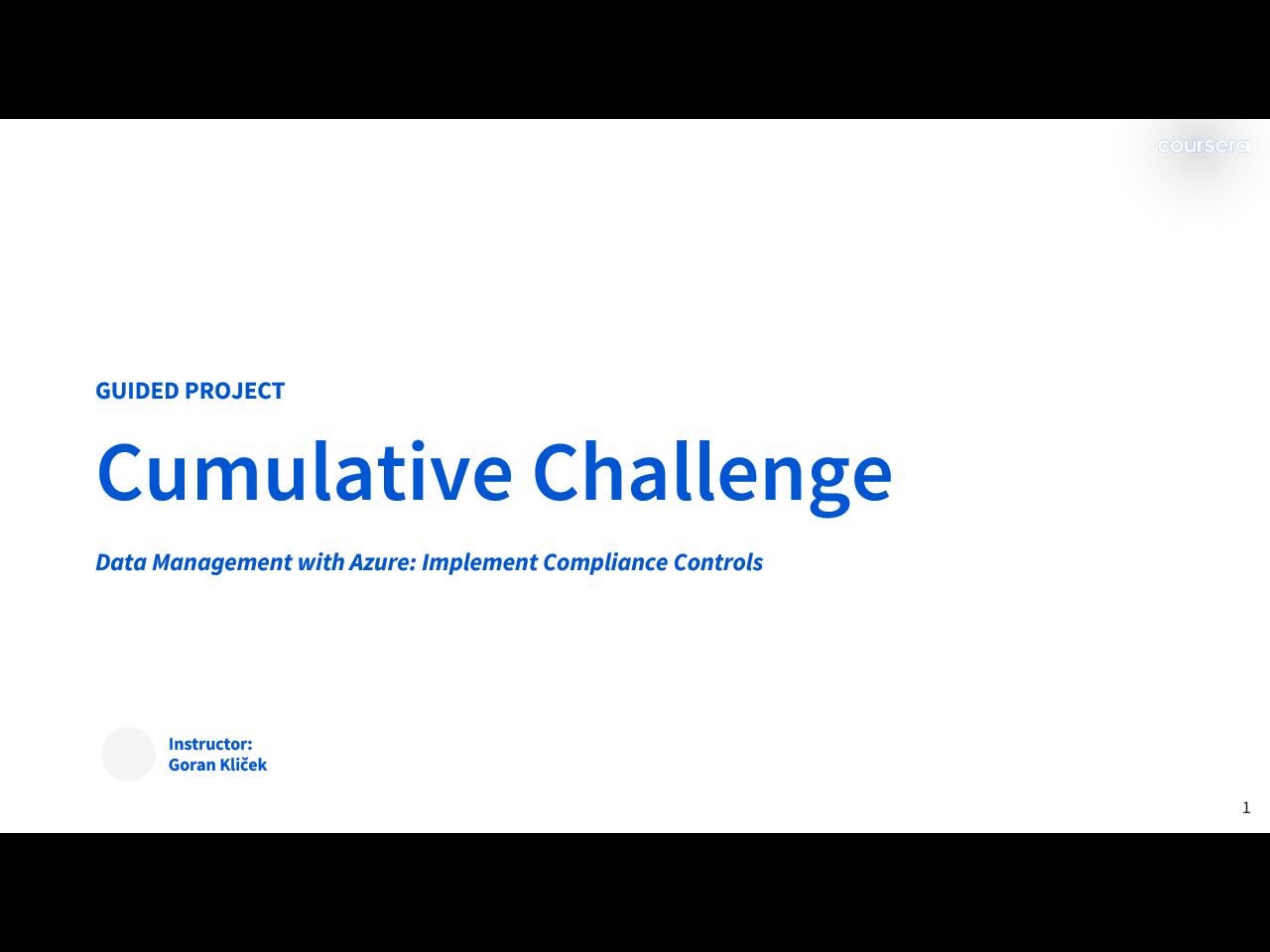 coursera

GUIDED PROJECT

Cumulative Challenge

Data Management with Azure: Implement Compliance Controls

Instructor:
Goran Kliček

1